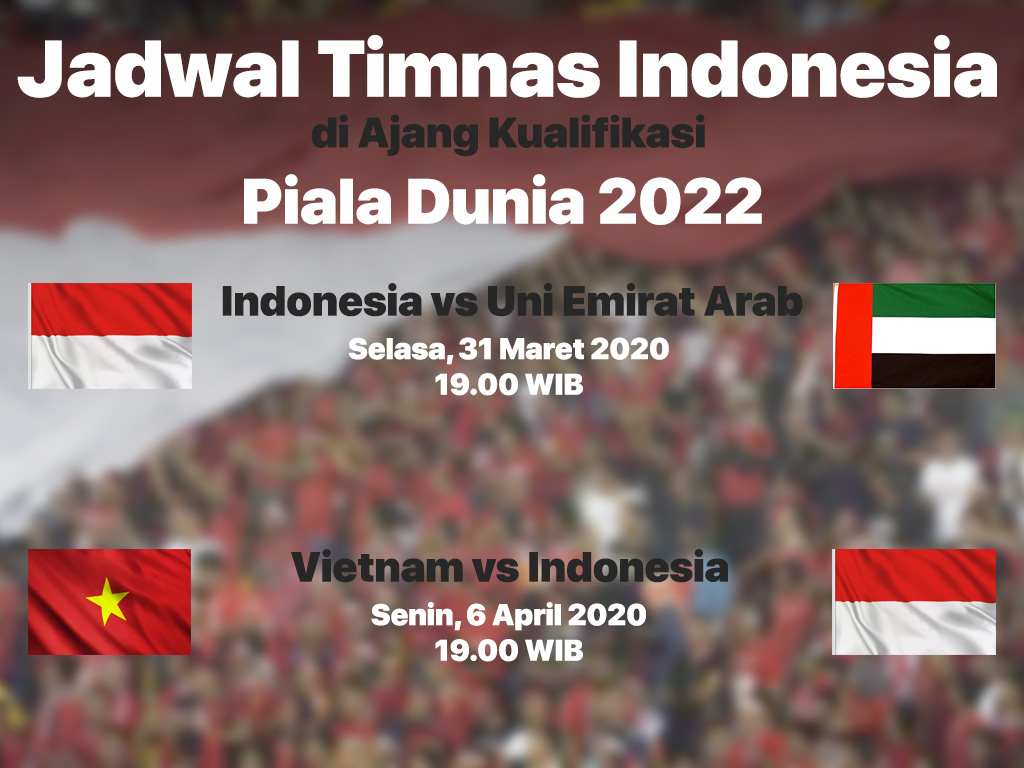 Jadwal Timnas Indonesia
di Ajang Kualifikasi
Piala Dunia 2022

Indonesia vs Uni Emirat Arab
Selasa, 31 Maret 2020
19.00 WIB

Vietnam vs Indonesia
Senin, 6 April 2020
19.00 WIB